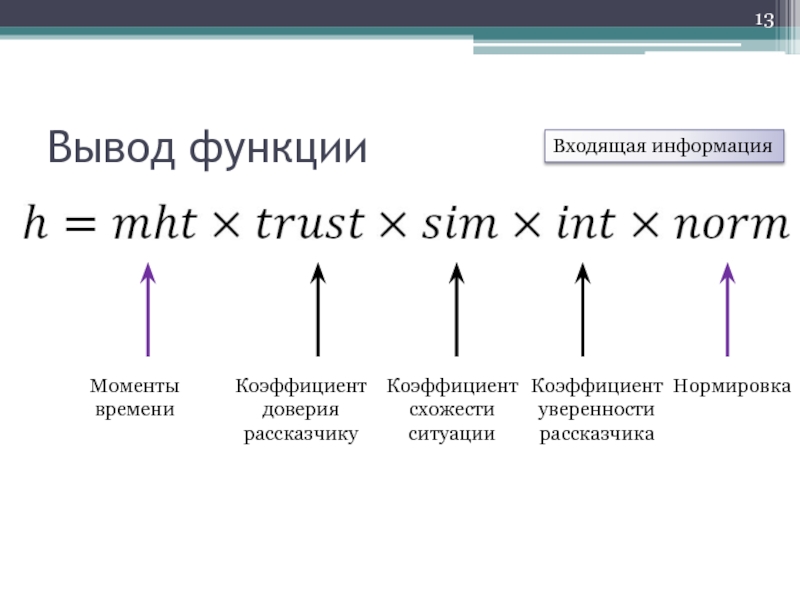 13

Вывод функции

Входящая информация

$h = mht \times trust \times sim \times int \times norm$

Моменты времени

Коэффициент доверия рассказчику

Коэффициент схожести ситуации

Коэффициент уверенности рассказчика

Нормировка